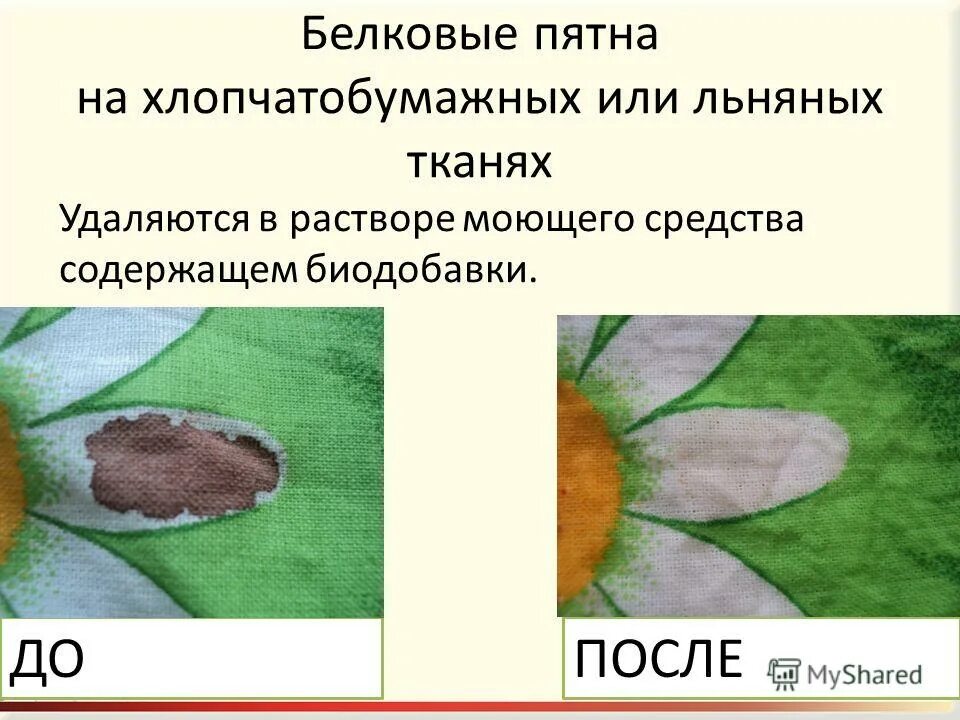 Белковые пятна на хлопчатобумажных или льняных тканях

Удаляются в растворе моющего средства содержащем биодобавки.

ДО

ПОСЛЕ

MyShared